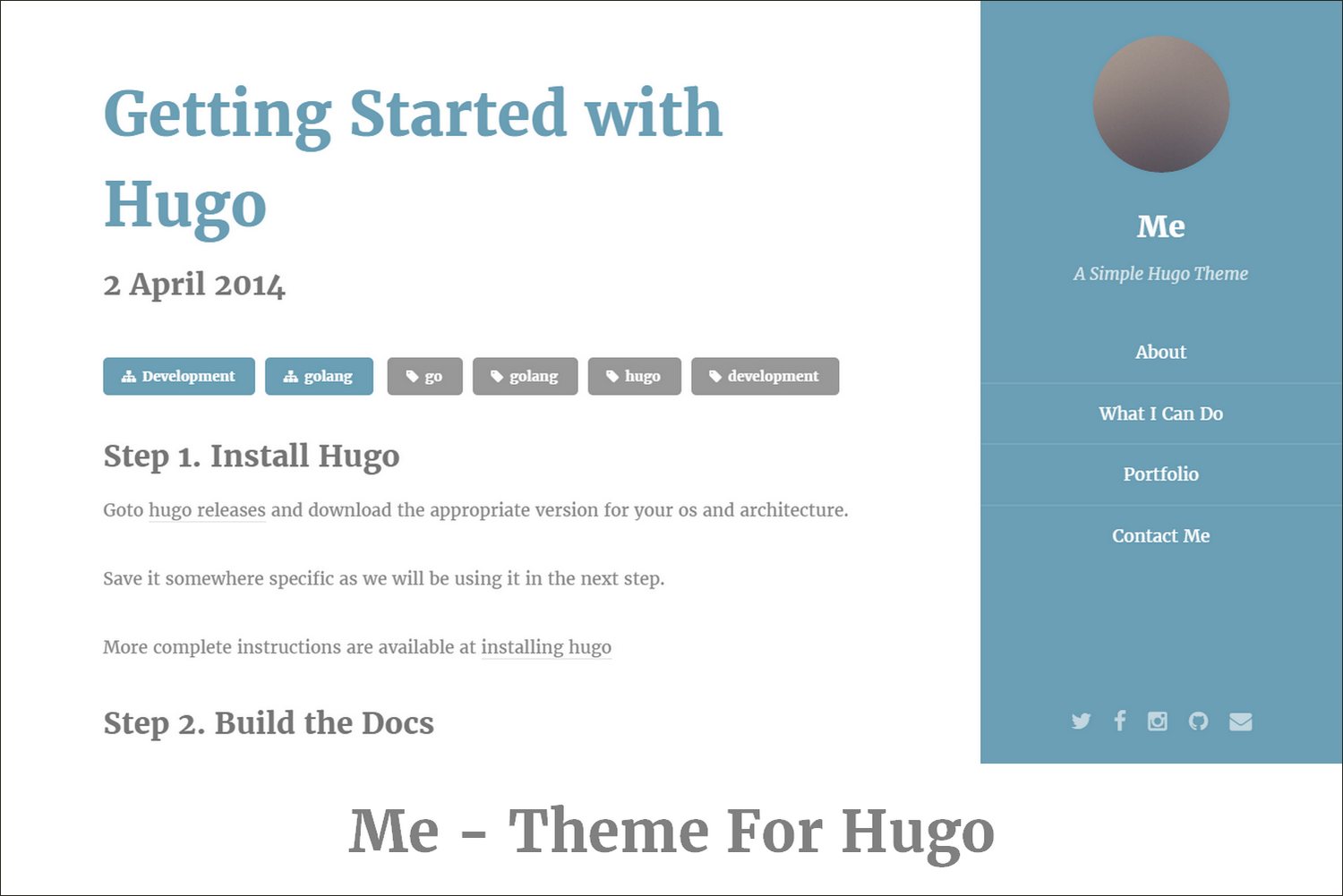 Getting Started with Hugo

2 April 2014

Development golang go golang hugo development

Step 1. Install Hugo

Goto hugo releases and download the appropriate version for your os and architecture.

Save it somewhere specific as we will be using it in the next step.

More complete instructions are available at installing hugo

Step 2. Build the Docs

Me

A Simple Hugo Theme

About

What I Can Do

Portfolio

Contact Me

Me - Theme For Hugo